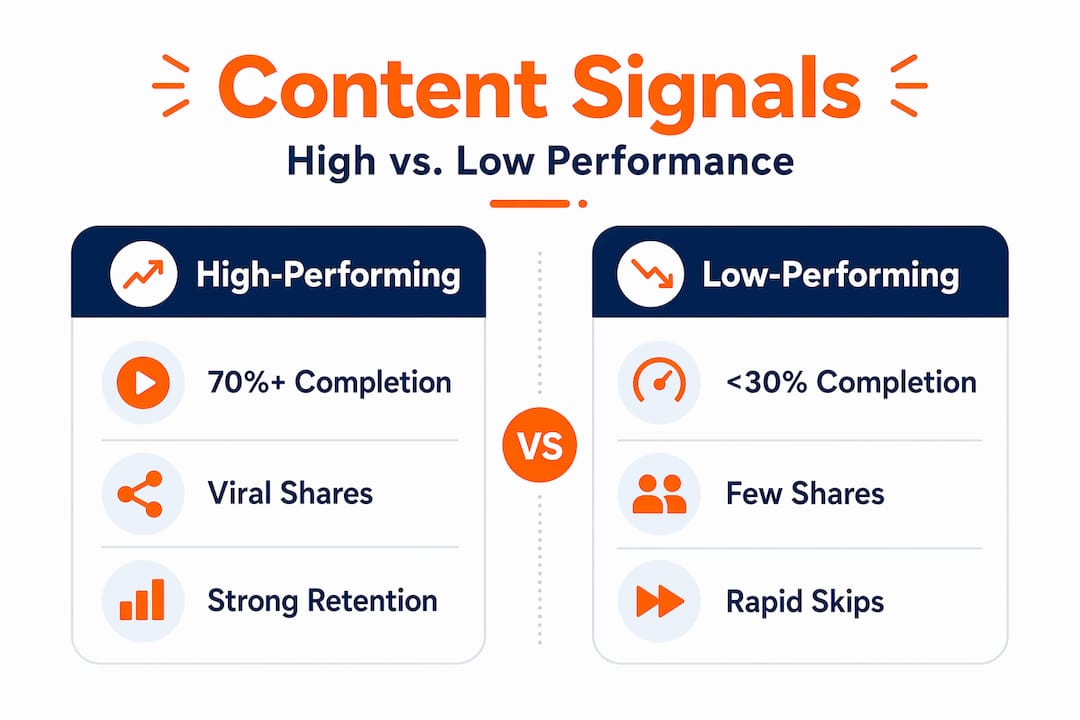 Content Signals

High vs. Low Performance

High-Performing

70%+ Completion

Viral Shares

Strong Retention

VS

Low-Performing

<30% Completion

Few Shares

Rapid Skips